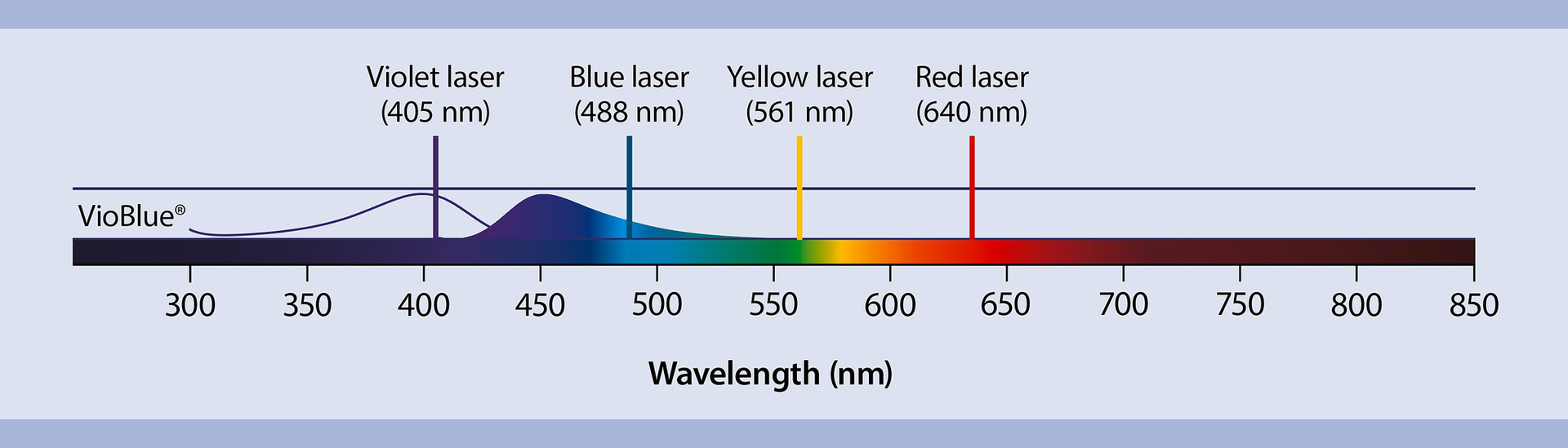 Violet laser
(405 nm)

Blue laser
(488 nm)

Yellow laser
(561 nm)

Red laser
(640 nm)

VioBlue®

300 350 400 450 500 550 600 650 700 750 800 850

Wavelength (nm)